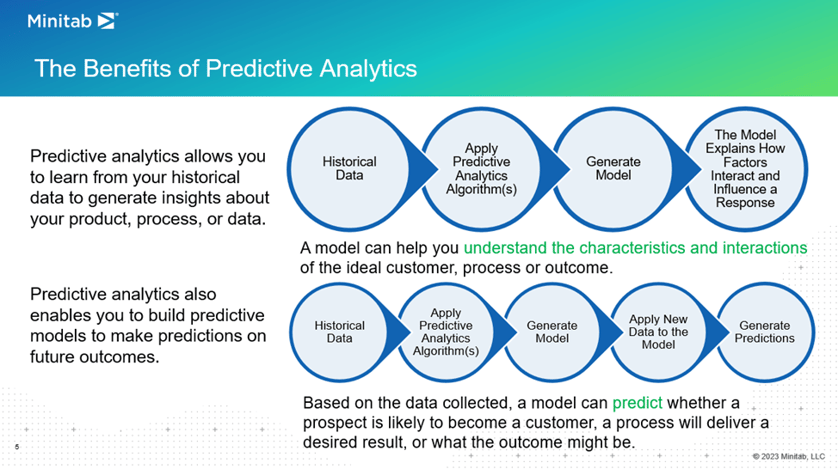 Minitab

The Benefits of Predictive Analytics

Predictive analytics allows you to learn from your historical data to generate insights about your product, process, or data.

Historical Data

Apply Predictive Analytics Algorithm(s)

Generate Model

The Model Explains How Factors Interact and Influence a Response

A model can help you understand the characteristics and interactions of the ideal customer, process or outcome.

Predictive analytics also enables you to build predictive models to make predictions on future outcomes.

Historical Data

Apply Predictive Analytics Algorithm(s)

Generate Model

Apply New Data to the Model

Generate Predictions

Based on the data collected, a model can predict whether a prospect is likely to become a customer, a process will deliver a desired result, or what the outcome might be.

5

© 2023 Minitab, LLC